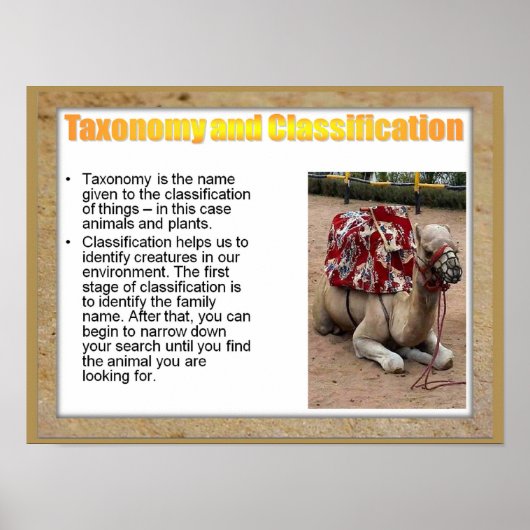 Taxonomy and Classification

• Taxonomy is the name given to the classification of things – in this case animals and plants.

• Classification helps us to identify creatures in our environment. The first stage of classification is to identify the family name. After that, you can begin to narrow down your search until you find the animal you are looking for.